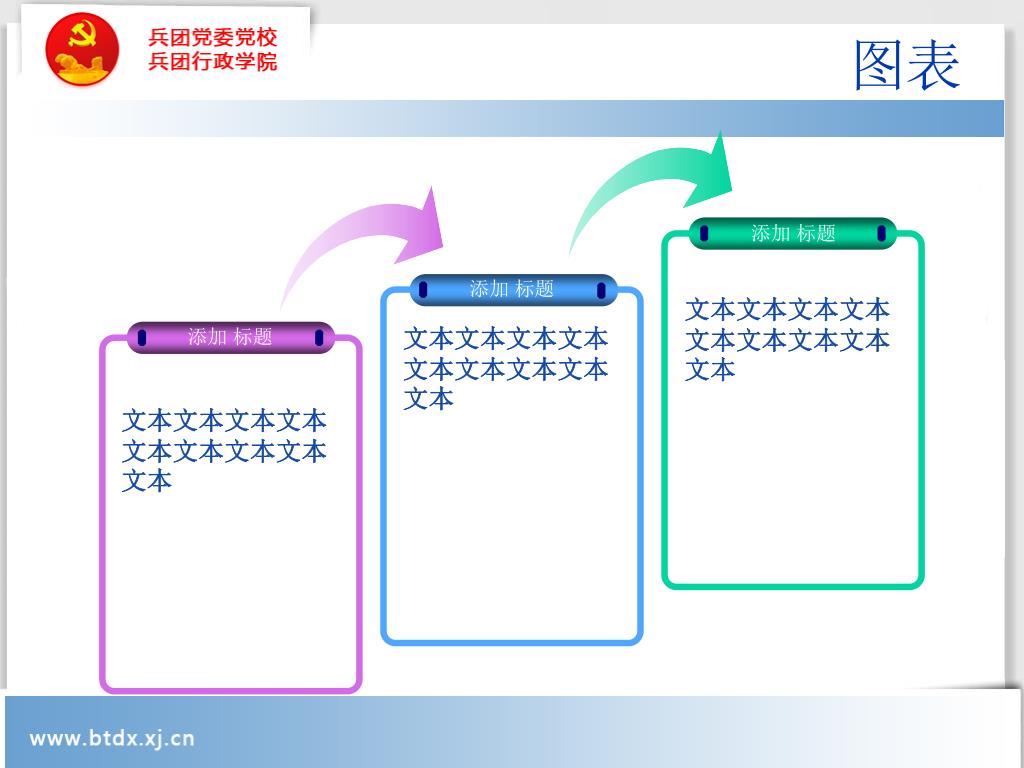 兵团党委党校
兵团行政学院

图表

添加 标题

文本文本文本文本文本文本文本文本文本

添加 标题

文本文本文本文本文本文本文本文本文本

添加 标题

文本文本文本文本文本文本文本文本文本

www.btdx.xj.cn